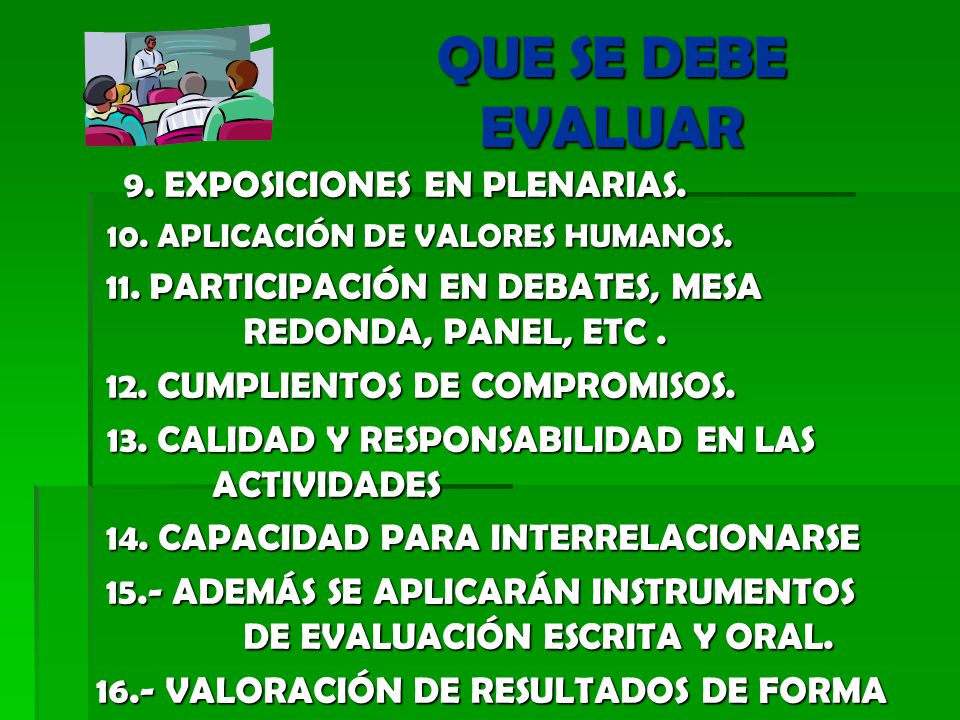 QUE SE DEBE EVALUAR

9. EXPOSICIONES EN PLENARIAS.

10. APLICACIÓN DE VALORES HUMANOS.

11. PARTICIPACIÓN EN DEBATES, MESA REDONDA, PANEL, ETC .

12. CUMPLIENTOS DE COMPROMISOS.

13. CALIDAD Y RESPONSABILIDAD EN LAS ACTIVIDADES

14. CAPACIDAD PARA INTERRELACIONARSE

15.- ADEMÁS SE APLICARÁN INSTRUMENTOS DE EVALUACIÓN ESCRITA Y ORAL.

16.- VALORACIÓN DE RESULTADOS DE FORMA